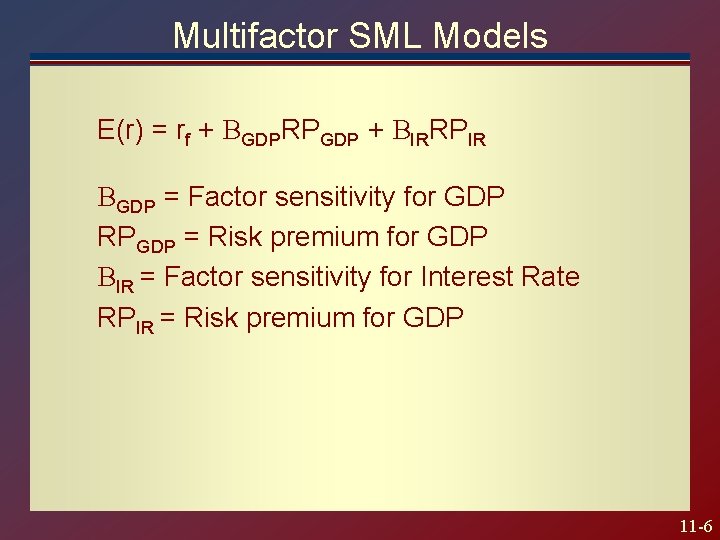 Multifactor SML Models

$E(r) = r_f + B_{GDP}RP_{GDP} + B_{IR}RP_{IR}$

$B_{GDP}$ = Factor sensitivity for GDP
$RP_{GDP}$ = Risk premium for GDP
$B_{IR}$ = Factor sensitivity for Interest Rate
$RP_{IR}$ = Risk premium for GDP

11-6